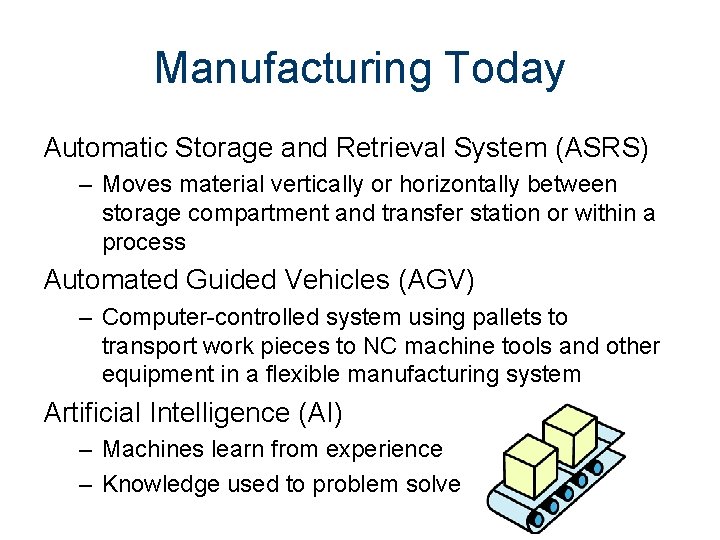 Manufacturing Today

Automatic Storage and Retrieval System (ASRS)

– Moves material vertically or horizontally between storage compartment and transfer station or within a process

Automated Guided Vehicles (AGV)

– Computer-controlled system using pallets to transport work pieces to NC machine tools and other equipment in a flexible manufacturing system

Artificial Intelligence (AI)

– Machines learn from experience

– Knowledge used to problem solve